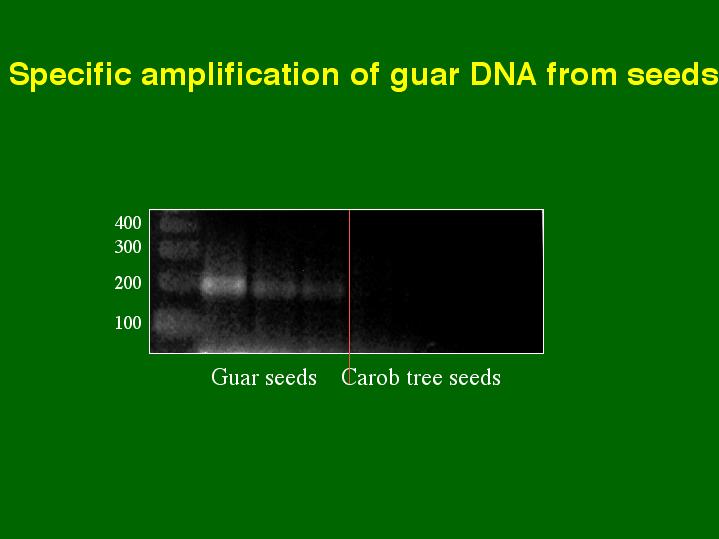 Specific amplification of guar DNA from seeds

400
300
200
100

Guar seeds Carob tree seeds